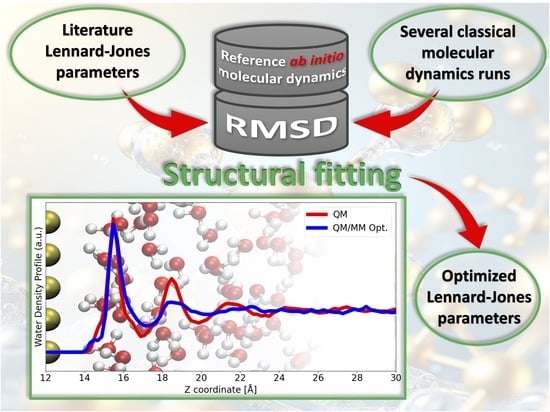 Literature Lennard-Jones parameters

Reference ab initio molecular dynamics

RMSD

Several classical molecular dynamics runs

Structural fitting

QM
QM/MM Opt.

Water Density Profile (a.u.)

12
14
16
18
20
22
24
26
28
30

Z coordinate [Å]

Optimized Lennard-Jones parameters